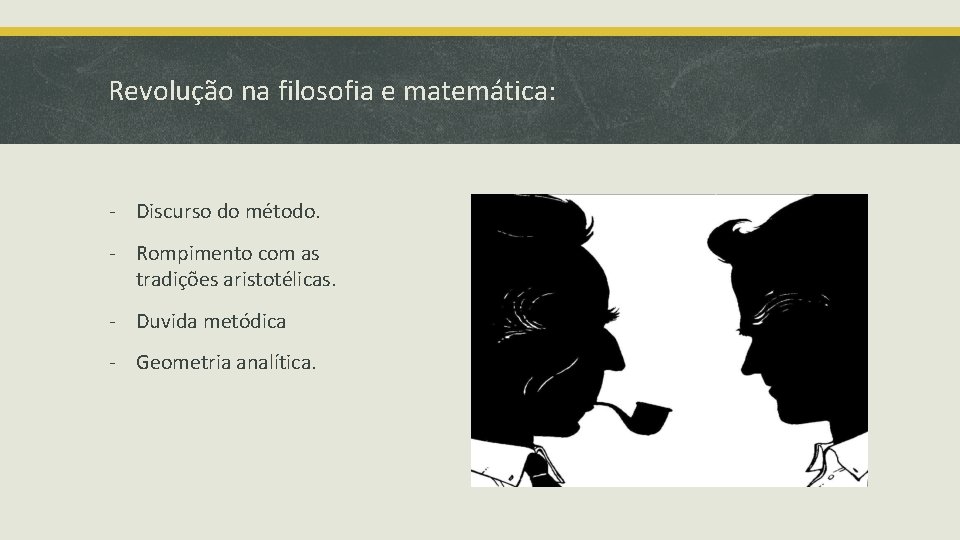 Revolução na filosofia e matemática:

- Discurso do método.
- Rompimento com as tradições aristotélicas.
- Duvida metódica
- Geometria analítica.